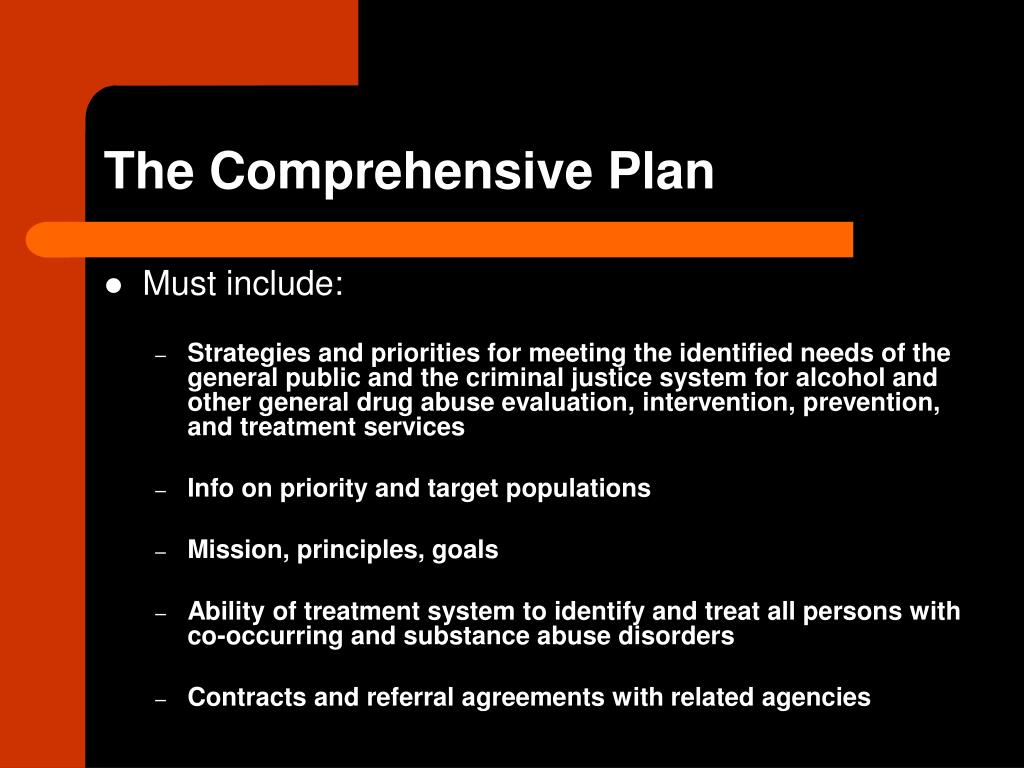 The Comprehensive Plan

● Must include:

– Strategies and priorities for meeting the identified needs of the general public and the criminal justice system for alcohol and other general drug abuse evaluation, intervention, prevention, and treatment services

– Info on priority and target populations

– Mission, principles, goals

– Ability of treatment system to identify and treat all persons with co-occurring and substance abuse disorders

– Contracts and referral agreements with related agencies